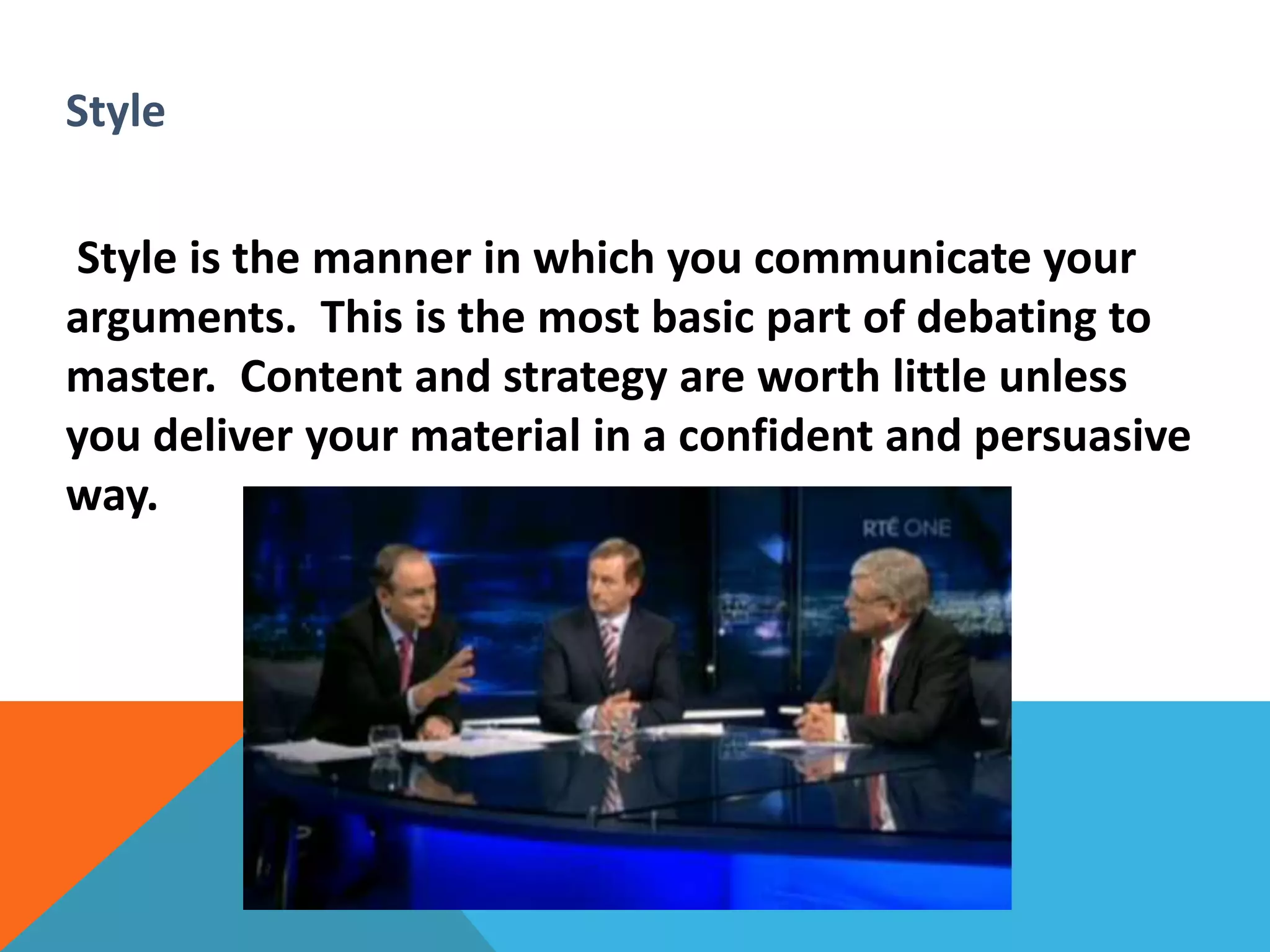 Style

Style is the manner in which you communicate your arguments. This is the most basic part of debating to master. Content and strategy are worth little unless you deliver your material in a confident and persuasive way.

RTÉ ONE